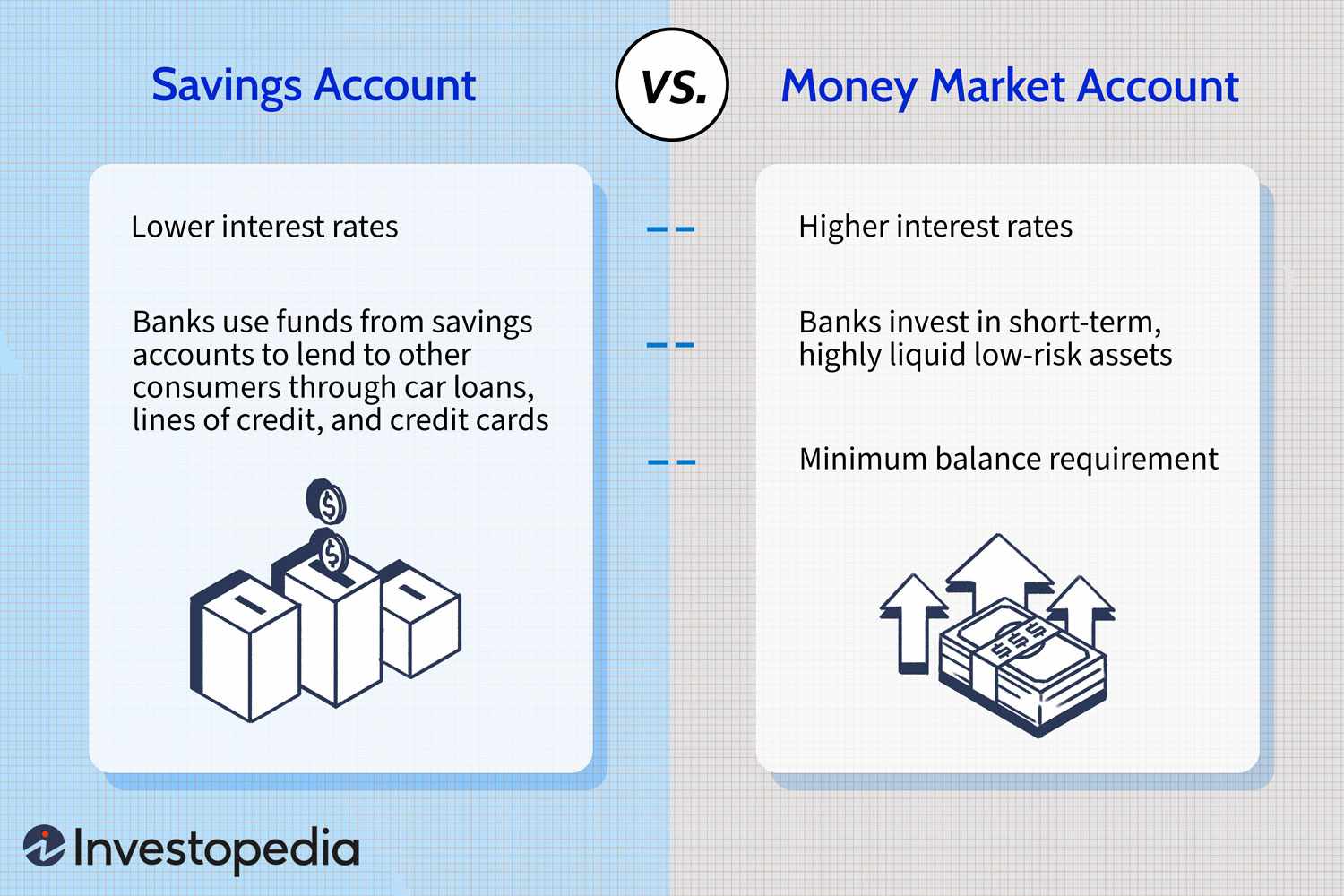 Savings Account

VS.

Money Market Account

Lower interest rates

Banks use funds from savings accounts to lend to other consumers through car loans, lines of credit, and credit cards

Higher interest rates

Banks invest in short-term, highly liquid low-risk assets

Minimum balance requirement

Investopedia